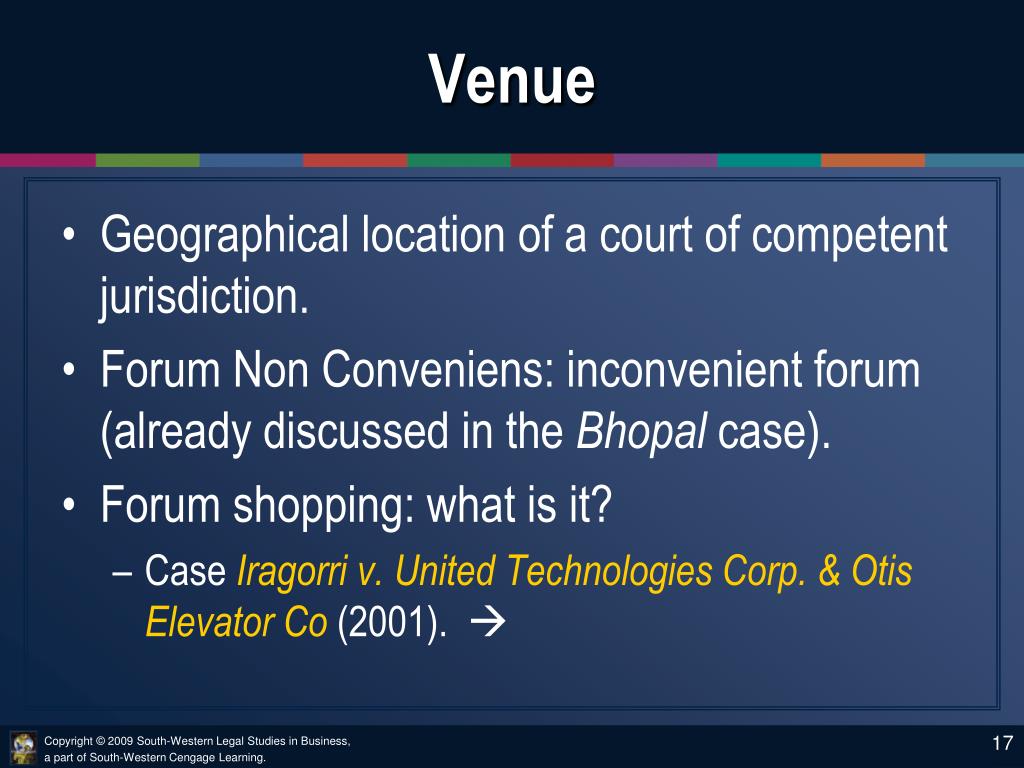 Venue

• Geographical location of a court of competent jurisdiction.

• Forum Non Conveniens: inconvenient forum (already discussed in the Bhopal case).

• Forum shopping: what is it?

– Case Iragorri v. United Technologies Corp. & Otis Elevator Co (2001). →

Copyright © 2009 South-Western Legal Studies in Business, a part of South-Western Cengage Learning.

17